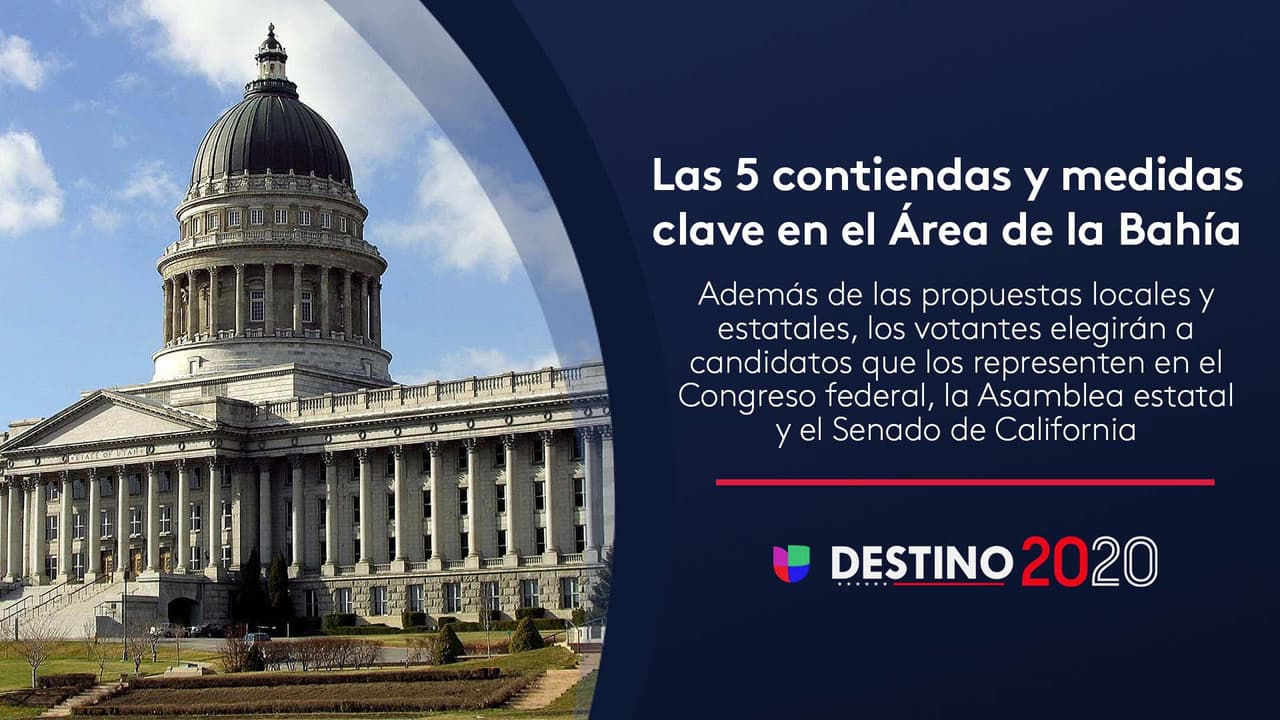 STATE OF UTAH

Las 5 contiendas y medidas clave en el Área de la Bahía

Además de las propuestas locales y estatales, los votantes elegirán a candidatos que los representen en el Congreso federal, la Asamblea estatal y el Senado de California

DESTINO 2020